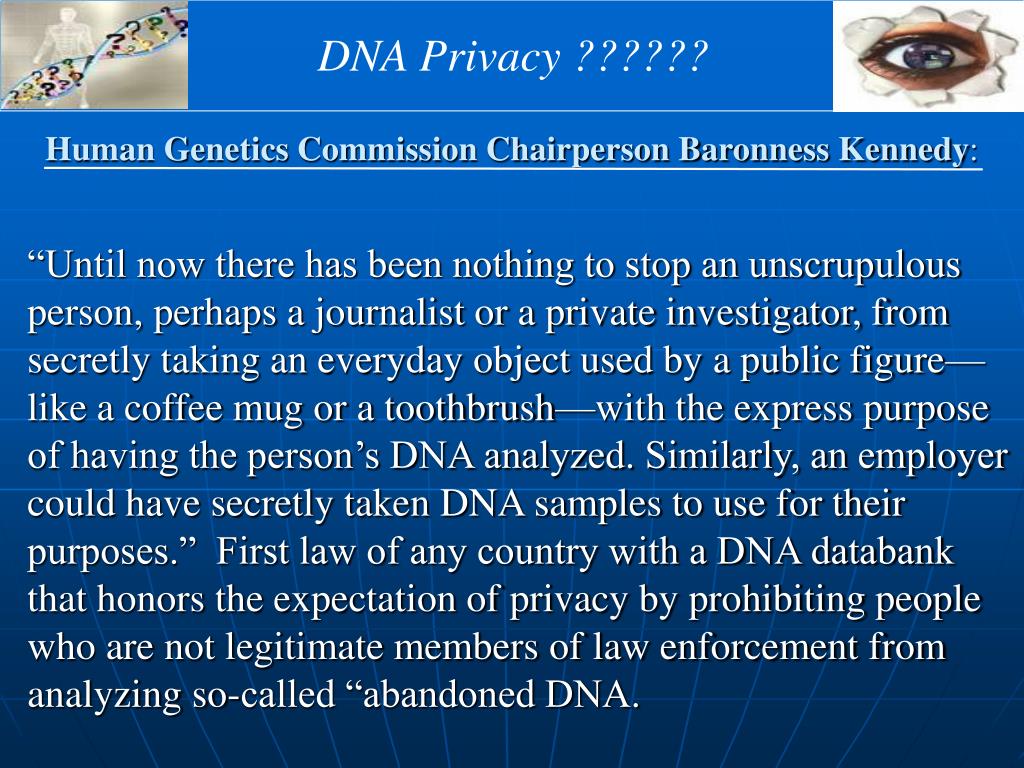 DNA Privacy ??????

Human Genetics Commission Chairperson Baronness Kennedy:

“Until now there has been nothing to stop an unscrupulous person, perhaps a journalist or a private investigator, from secretly taking an everyday object used by a public figure—like a coffee mug or a toothbrush—with the express purpose of having the person’s DNA analyzed. Similarly, an employer could have secretly taken DNA samples to use for their purposes.” First law of any country with a DNA databank that honors the expectation of privacy by prohibiting people who are not legitimate members of law enforcement from analyzing so-called “abandoned DNA.